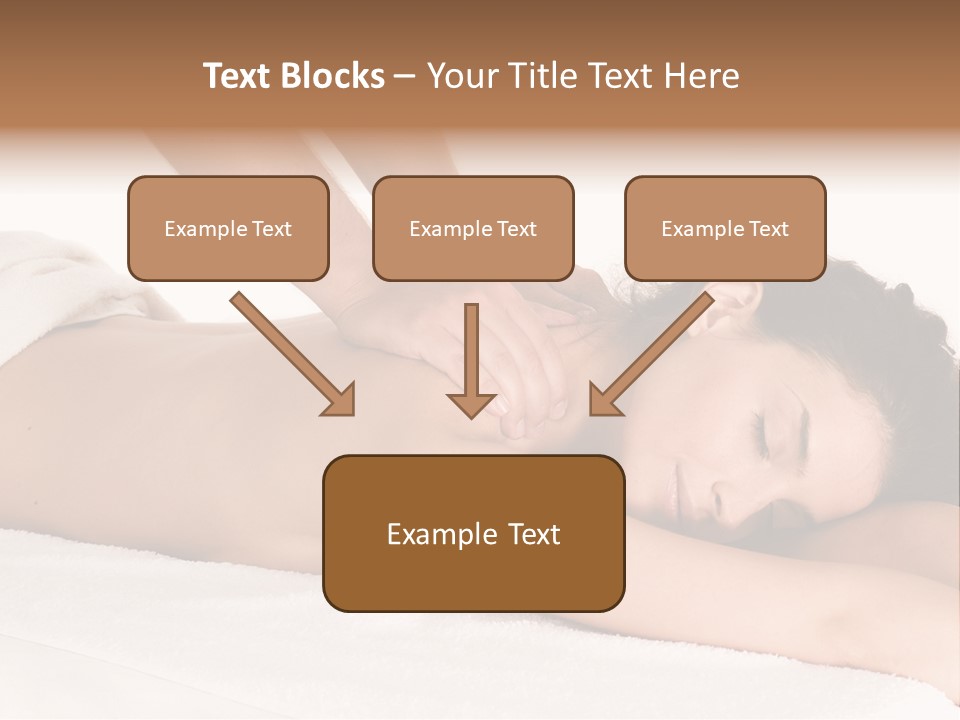 Text Blocks – Your Title Text Here

Example Text

Example Text

Example Text

Example Text